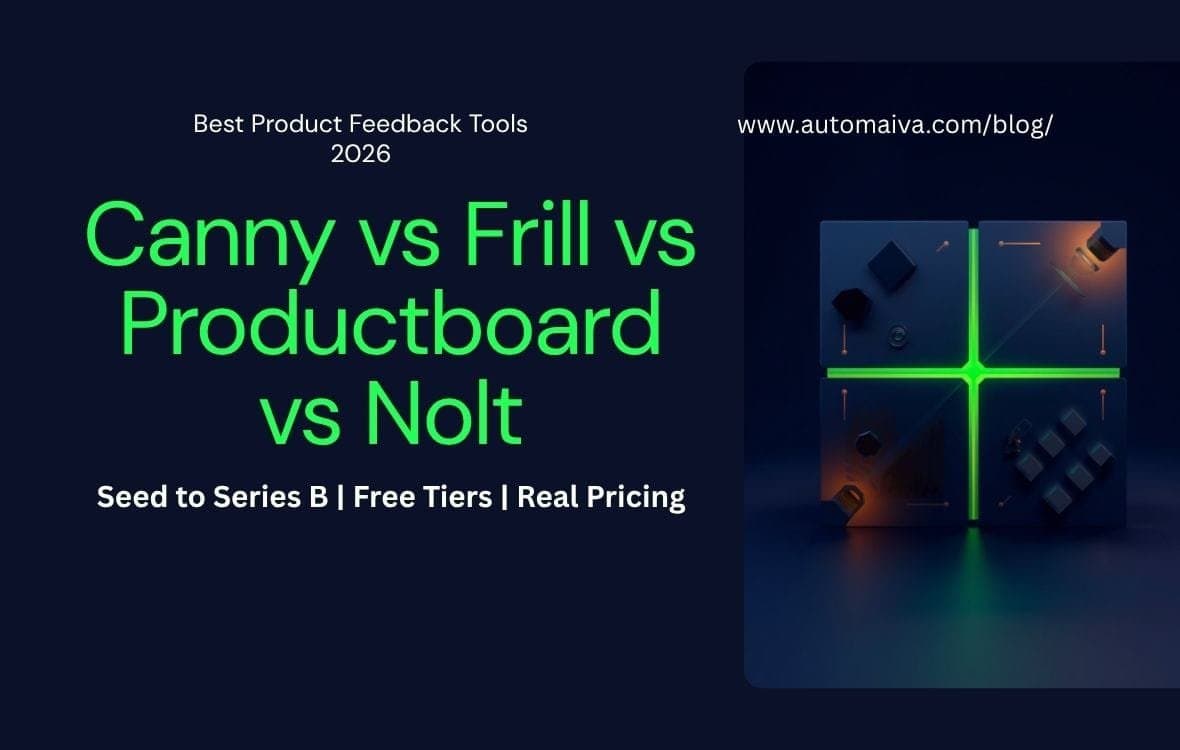 Best Product Feedback Tools
2026

www.automaiva.com/blog/

Canny vs Frill vs Productboard vs Nolt

Seed to Series B | Free Tiers | Real Pricing